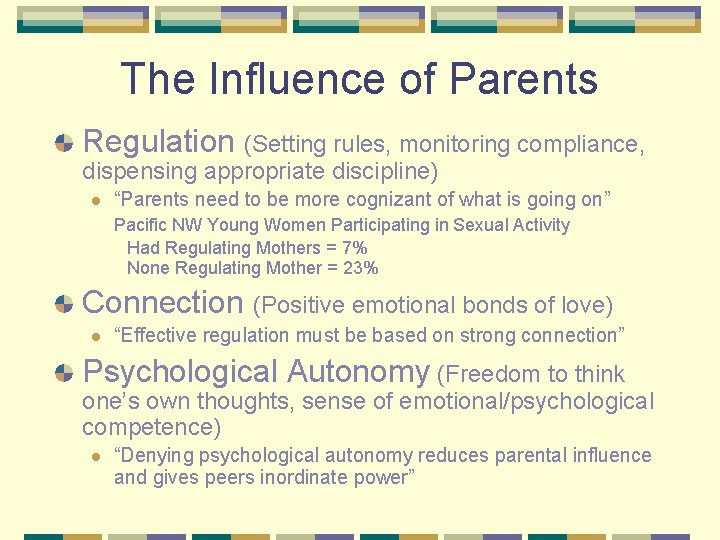 The Influence of Parents

Regulation (Setting rules, monitoring compliance, dispensing appropriate discipline)

“Parents need to be more cognizant of what is going on”

Pacific NW Young Women Participating in Sexual Activity

Had Regulating Mothers = 7%

None Regulating Mother = 23%

Connection (Positive emotional bonds of love)

“Effective regulation must be based on strong connection”

Psychological Autonomy (Freedom to think one’s own thoughts, sense of emotional/psychological competence)

“Denying psychological autonomy reduces parental influence and gives peers inordinate power”